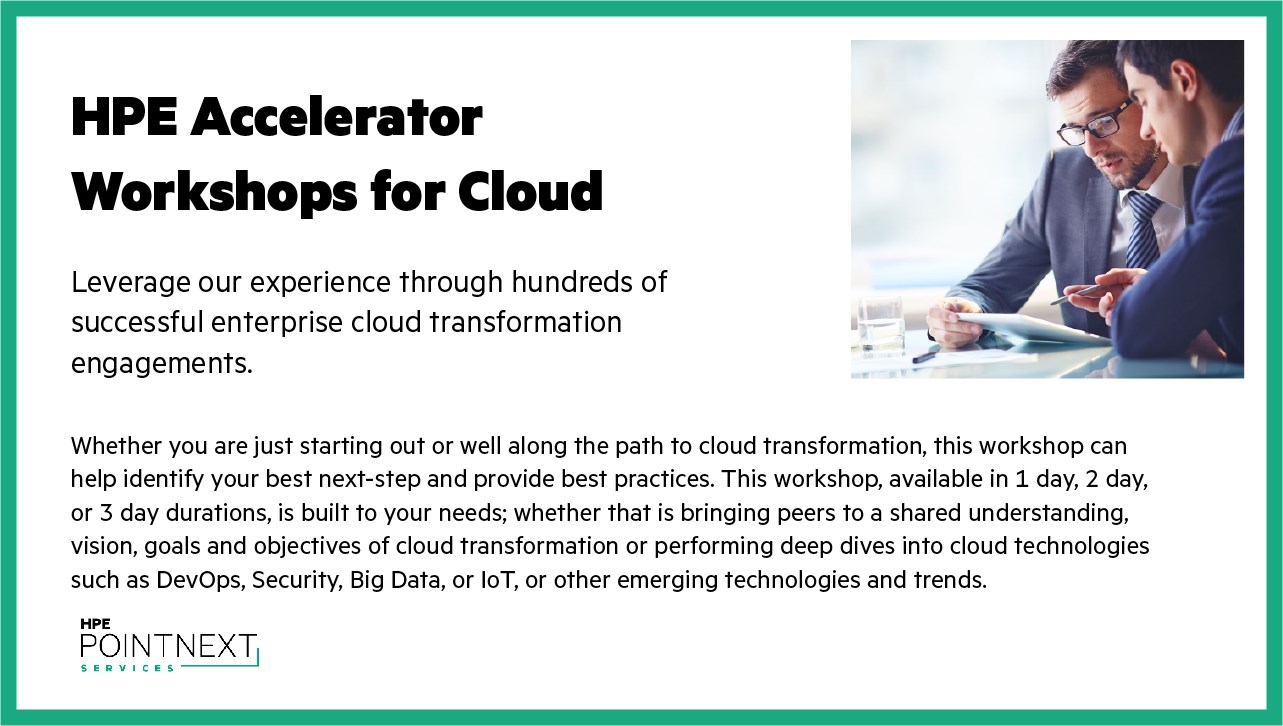 HPE Accelerator Workshops for Cloud

Leverage our experience through hundreds of successful enterprise cloud transformation engagements.

Whether you are just starting out or well along the path to cloud transformation, this workshop can help identify your best next-step and provide best practices. This workshop, available in 1 day, 2 day, or 3 day durations, is built to your needs; whether that is bringing peers to a shared understanding, vision, goals and objectives of cloud transformation or performing deep dives into cloud technologies such as DevOps, Security, Big Data, or IoT, or other emerging technologies and trends.

HPE
POINTNEXT
SERVICES